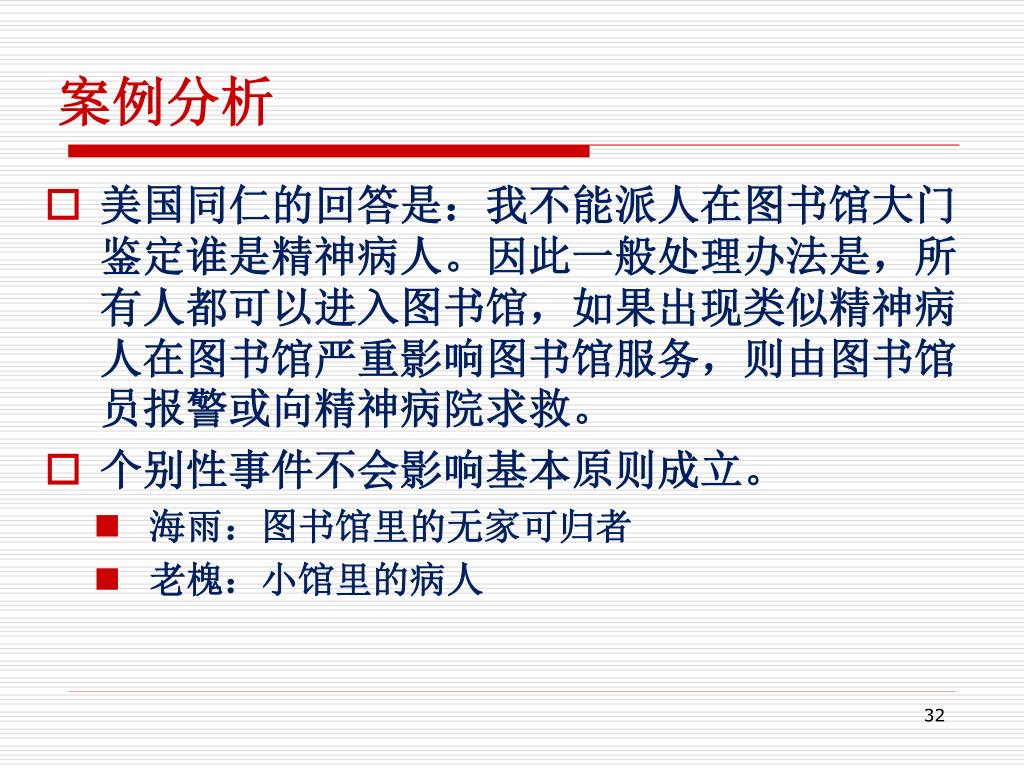 案例分析

美国同仁的回答是：我不能派人在图书馆大门鉴定谁是精神病人。因此一般处理办法是，所有人都可以进入图书馆，如果出现类似精神病人在图书馆严重影响图书馆服务，则由图书馆员报警或向精神病院求救。

个别性事件不会影响基本原则成立。

海雨：图书馆里的无家可归者

老槐：小馆里的病人

32